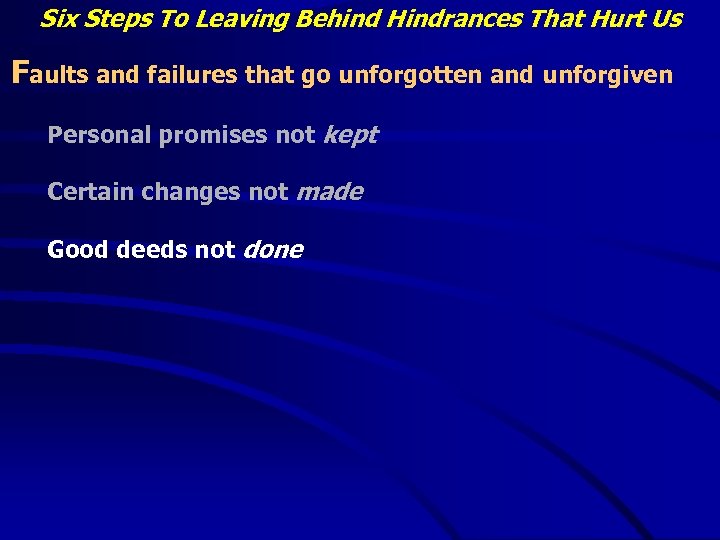 Six Steps To Leaving Behind Hindrances That Hurt Us

Faults and failures that go unforgotten and unforgiven

Personal promises not kept

Certain changes not made

Good deeds not done